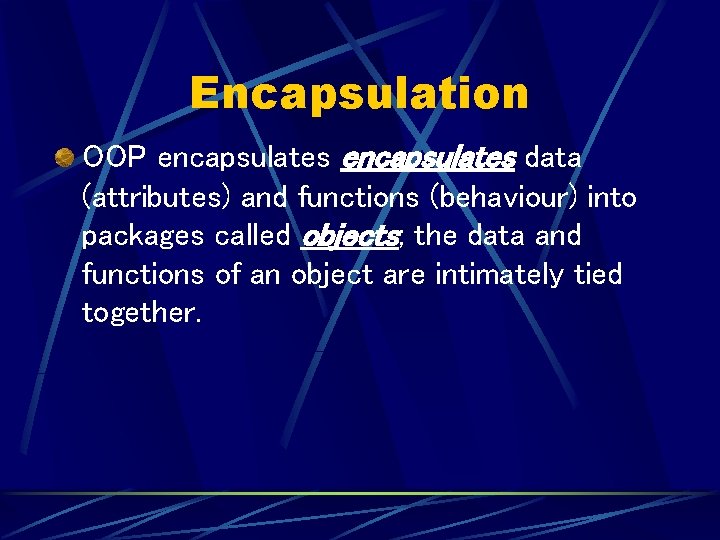 Encapsulation

OOP encapsulates encapsulates data (attributes) and functions (behaviour) into packages called objects; the data and functions of an object are intimately tied together.